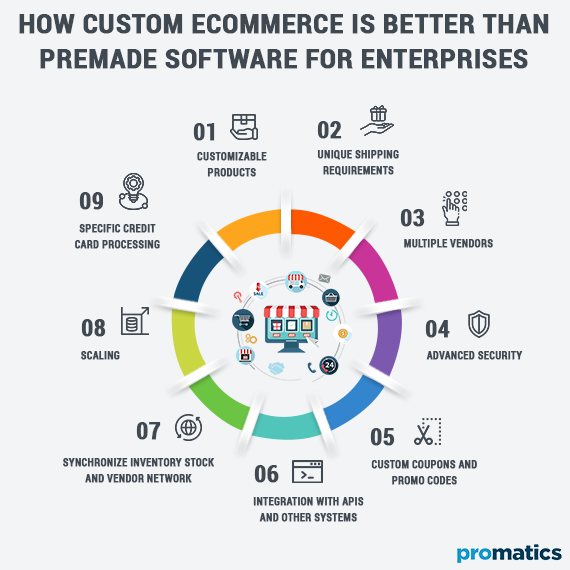 HOW CUSTOM ECOMMERCE IS BETTER THAN PREMADE SOFTWARE FOR ENTERPRISES

01
CUSTOMIZABLE PRODUCTS

02
UNIQUE SHIPPING REQUIREMENTS

03
MULTIPLE VENDORS

04
ADVANCED SECURITY

05
CUSTOM COUPONS AND PROMO CODES

06
INTEGRATION WITH APIS AND OTHER SYSTEMS

07
SYNCHRONIZE INVENTORY STOCK AND VENDOR NETWORK

08
SCALING

09
SPECIFIC CREDIT CARD PROCESSING

SALE

24

promatics